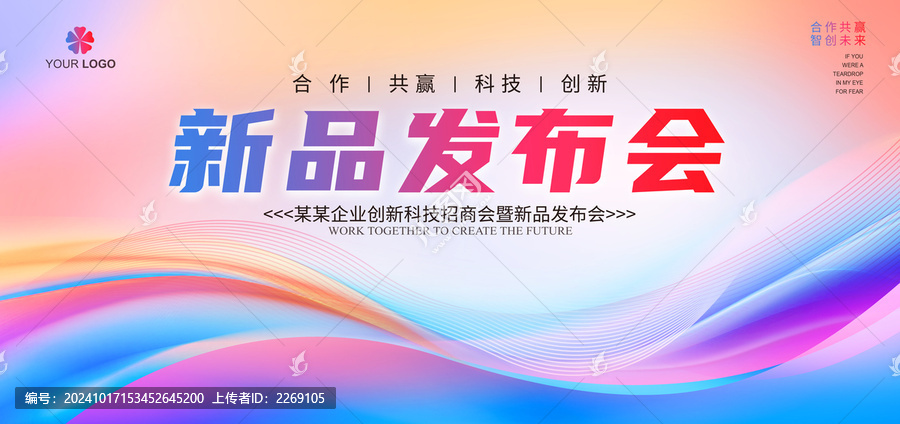 YOUR LOGO

合作共赢
智创未来

IF YOU WERE A TEARDROP IN MY EYE FOR FEAR

合作 | 共赢 | 科技 | 创新

新品发布会

<<<某某企业创新科技招商会暨新品发布会>>>

WORK TOGETHER TO CREATE THE FUTURE

编号：20241017153452645200 上传者ID：2269105